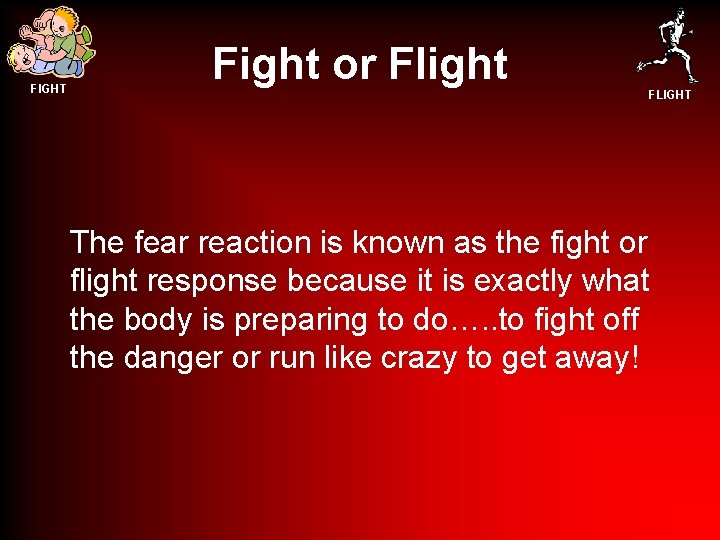 FIGHT

Fight or Flight

FLIGHT

The fear reaction is known as the fight or flight response because it is exactly what the body is preparing to do…..to fight off the danger or run like crazy to get away!